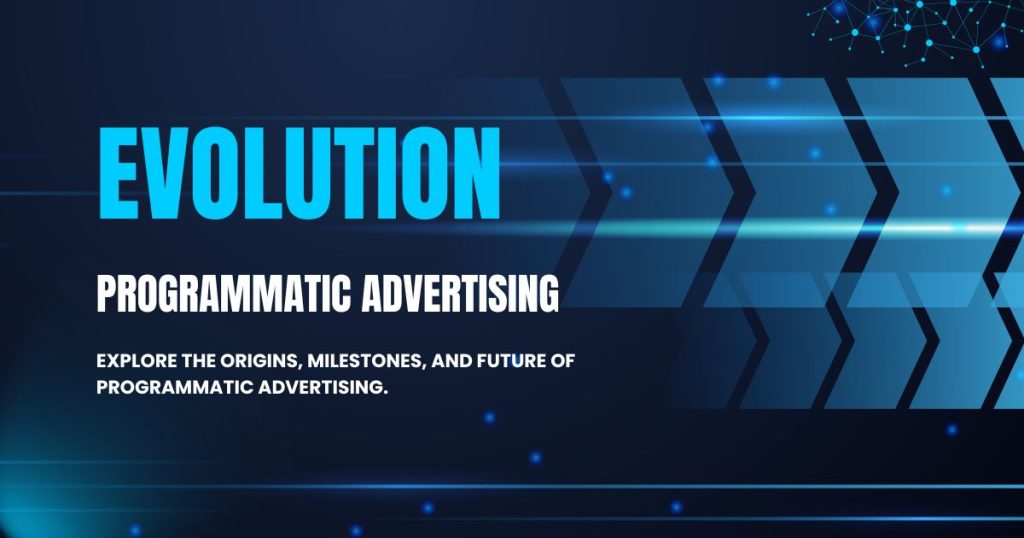 EVOLUTION

PROGRAMMATIC ADVERTISING

EXPLORE THE ORIGINS, MILESTONES, AND FUTURE OF PROGRAMMATIC ADVERTISING.